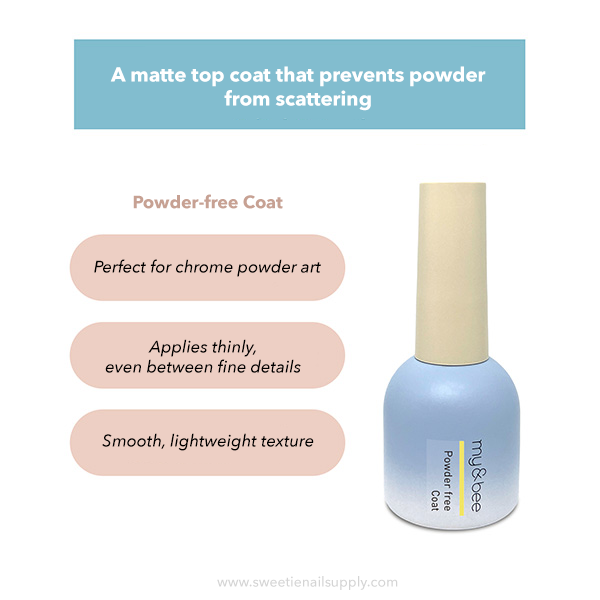 A matte top coat that prevents powder from scattering

Powder-free Coat

Perfect for chrome powder art

Applies thinly, even between fine details

Smooth, lightweight texture

my&bee
Powder free Coat

www.sweetienailsupply.com